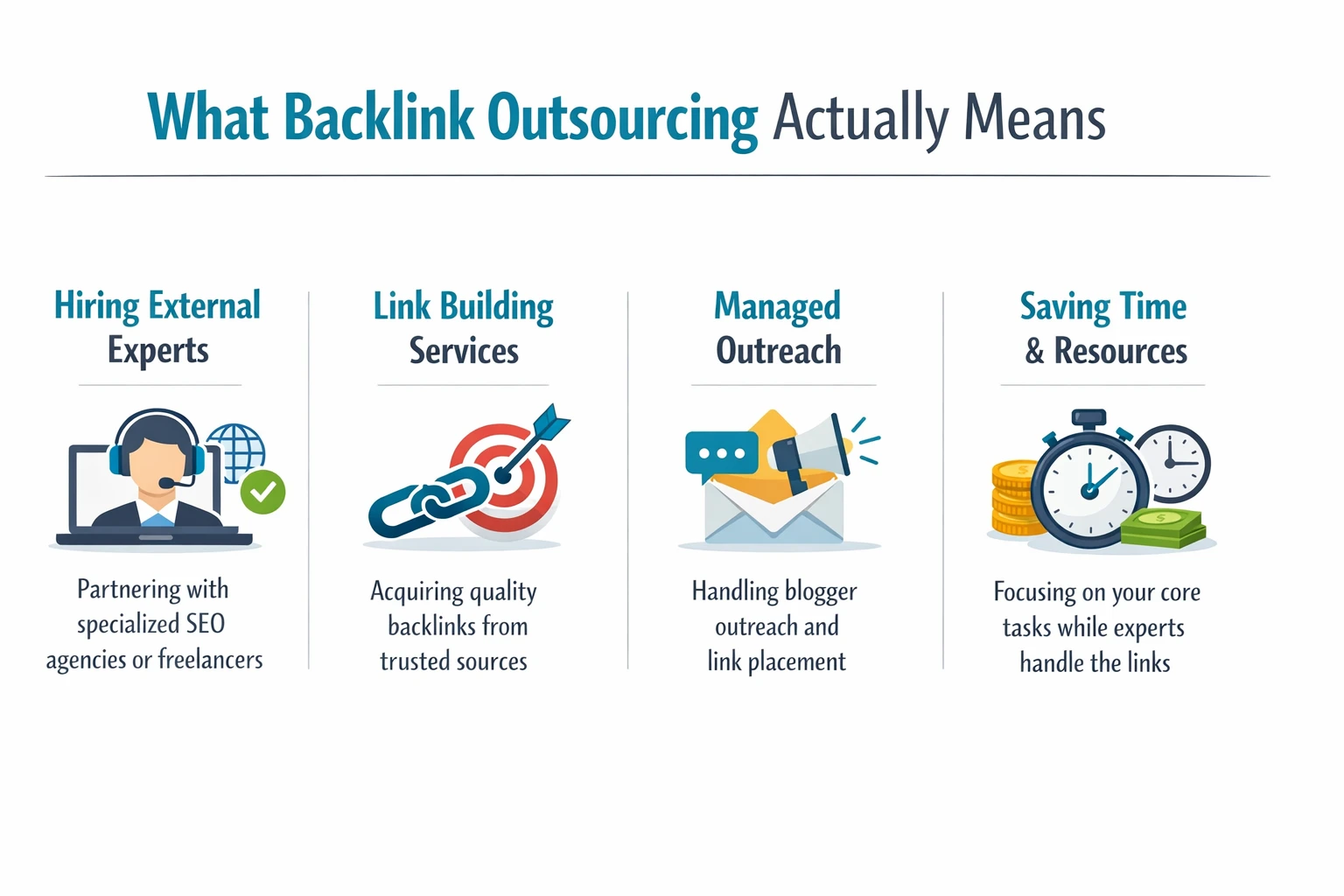 What Backlink Outsourcing Actually Means

Hiring External Experts

Partnering with specialized SEO agencies or freelancers

Link Building Services

Acquiring quality backlinks from trusted sources

Managed Outreach

Handling blogger outreach and link placement

Saving Time & Resources

Focusing on your core tasks while experts handle the links